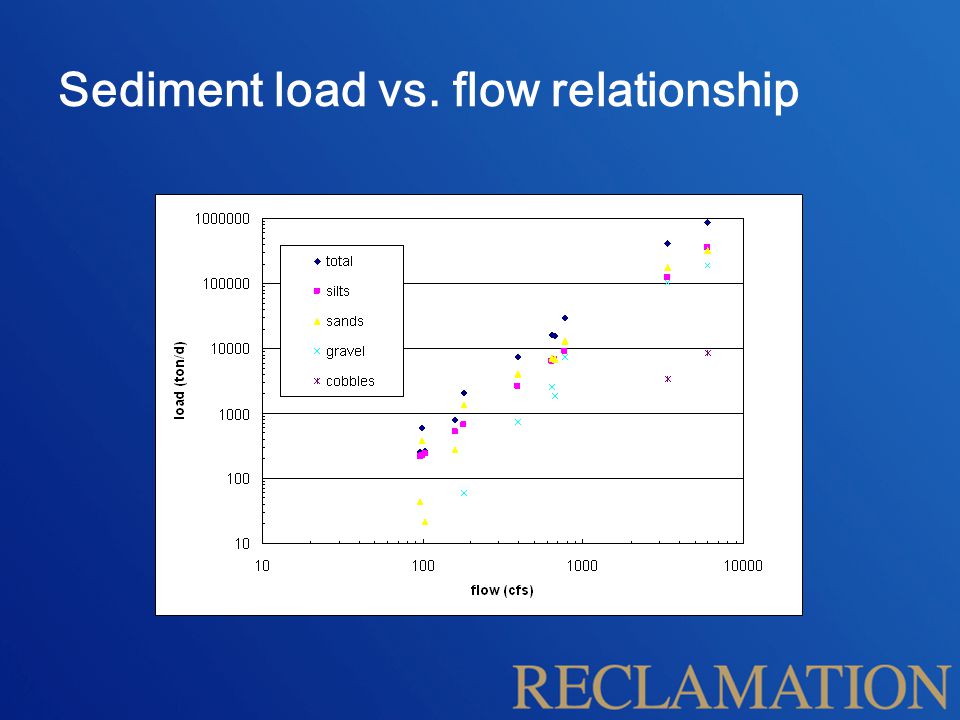 Sediment load vs. flow relationship

1000000
100000
10000
1000
100
10

load (ton/d)

total
silts
sands
gravel
cobbles

10
100
1000
10000

flow (cfs)

RECLAMATION